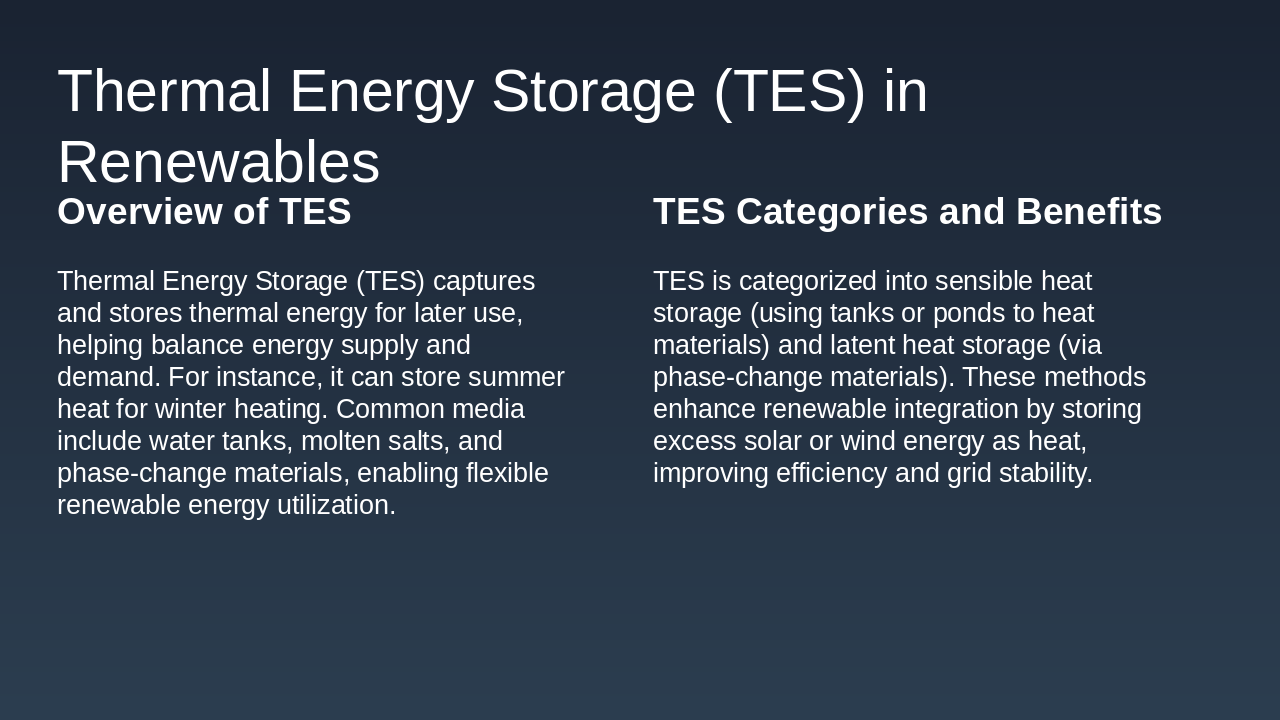 Thermal Energy Storage (TES) in Renewables

Overview of TES

Thermal Energy Storage (TES) captures and stores thermal energy for later use, helping balance energy supply and demand. For instance, it can store summer heat for winter heating. Common media include water tanks, molten salts, and phase-change materials, enabling flexible renewable energy utilization.

TES Categories and Benefits

TES is categorized into sensible heat storage (using tanks or ponds to heat materials) and latent heat storage (via phase-change materials). These methods enhance renewable integration by storing excess solar or wind energy as heat, improving efficiency and grid stability.